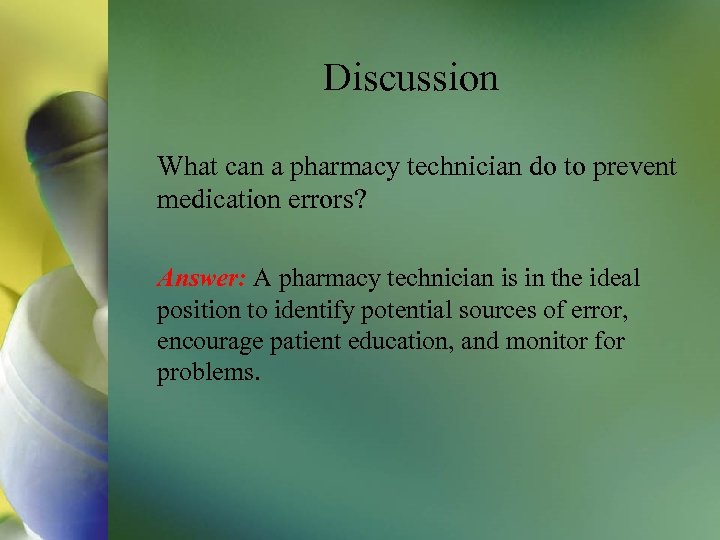 Discussion

What can a pharmacy technician do to prevent medication errors?

Answer: A pharmacy technician is in the ideal position to identify potential sources of error, encourage patient education, and monitor for problems.